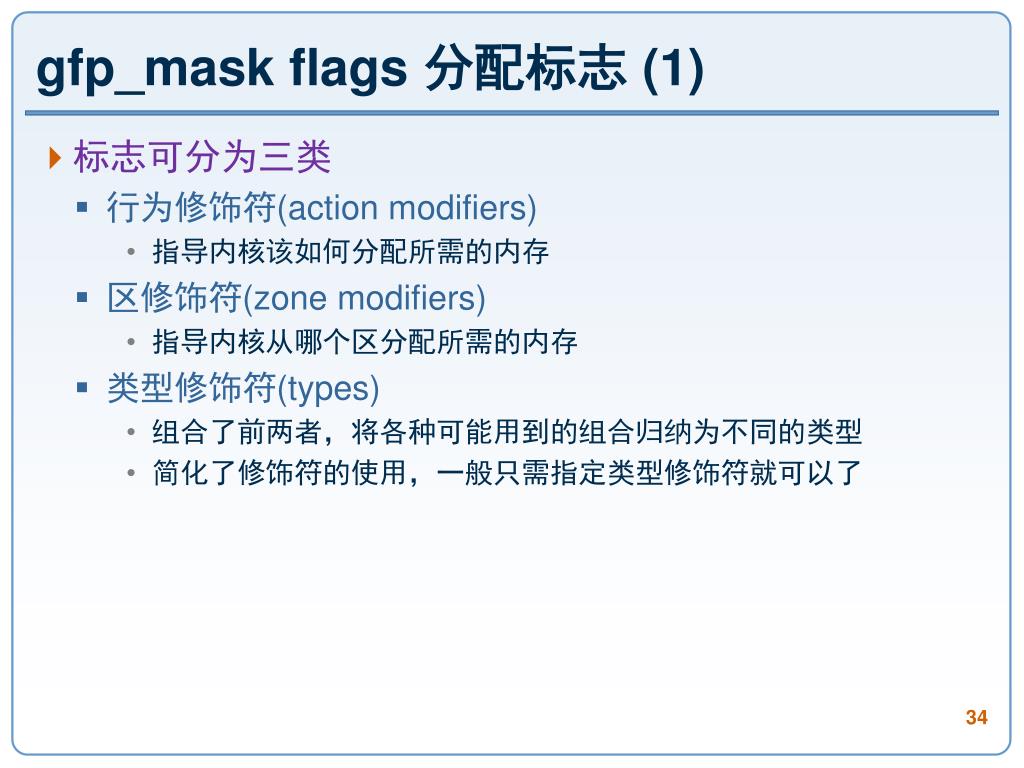 gfp_mask flags 分配标志 (1)

标志可分为三类

行为修饰符(action modifiers)

指导内核该如何分配所需的内存

区修饰符(zone modifiers)

指导内核从哪个区分配所需的内存

类型修饰符(types)

组合了前两者，将各种可能用到的组合归纳为不同的类型

简化了修饰符的使用，一般只需指定类型修饰符就可以了

34